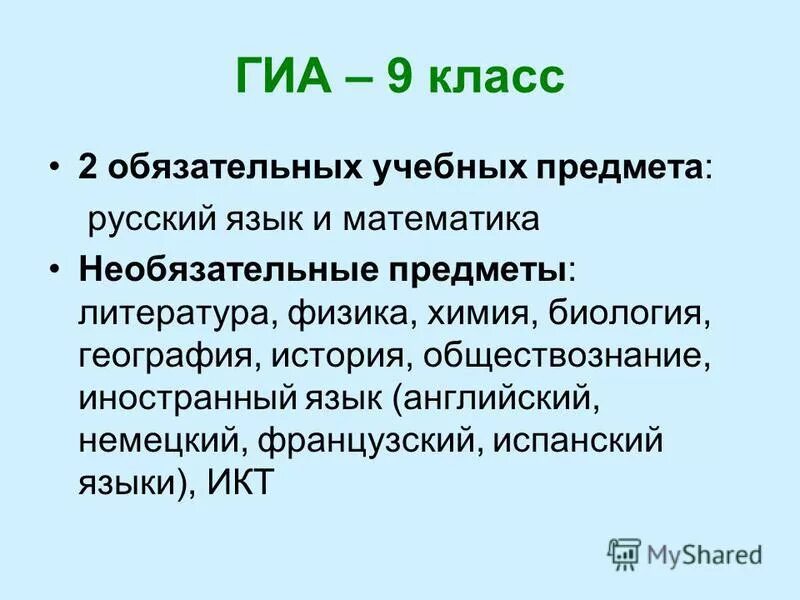 ГИА – 9 класс

• 2 обязательных учебных предмета:
русский язык и математика

• Необязательные предметы: литература, физика, химия, биология, география, история, обществознание, иностранный язык (английский, немецкий, французский, испанский языки), ИКТ

MyShared